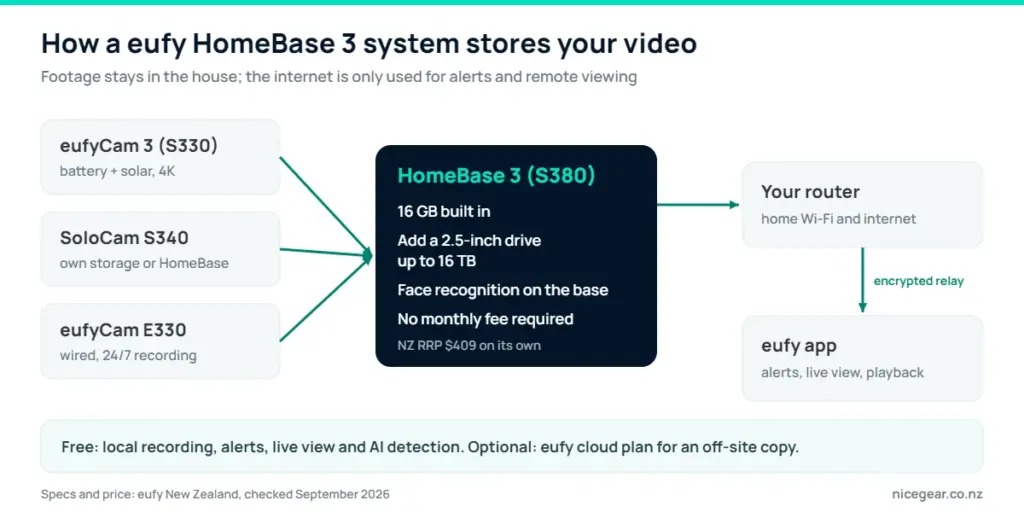 How a eufy HomeBase 3 system stores your video

Footage stays in the house; the internet is only used for alerts and remote viewing

eufyCam 3 (S330)
battery + solar, 4K

SoloCam S340
own storage or HomeBase

eufyCam E330
wired, 24/7 recording

HomeBase 3 (S380)
16 GB built in
Add a 2.5-inch drive up to 16 TB
Face recognition on the base
No monthly fee required
NZ RRP $409 on its own

Your router
home Wi-Fi and internet

encrypted relay

eufy app
alerts, live view, playback

Free: local recording, alerts, live view and AI detection. Optional: eufy cloud plan for an off-site copy.

Specs and price: eufy New Zealand, checked September 2026

nicegear.co.nz